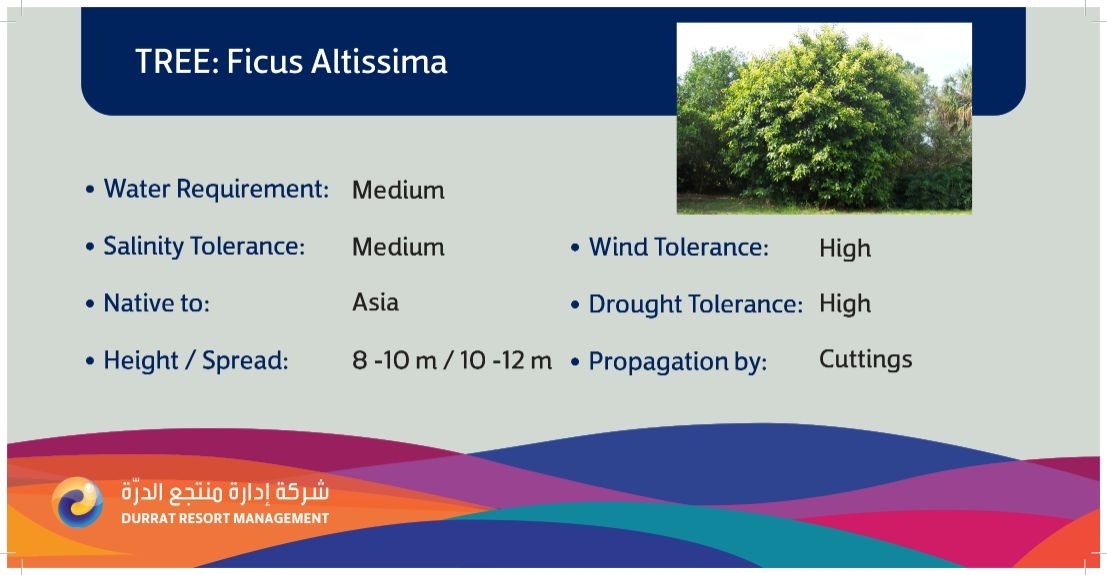 TREE: Ficus Altissima

• Water Requirement: Medium

• Salinity Tolerance: Medium

• Native to: Asia

• Height / Spread: 8 -10 m / 10 -12 m

• Wind Tolerance: High

• Drought Tolerance: High

• Propagation by: Cuttings

شركة إدارة منتجع الدرّة
DURRAT RESORT MANAGEMENT